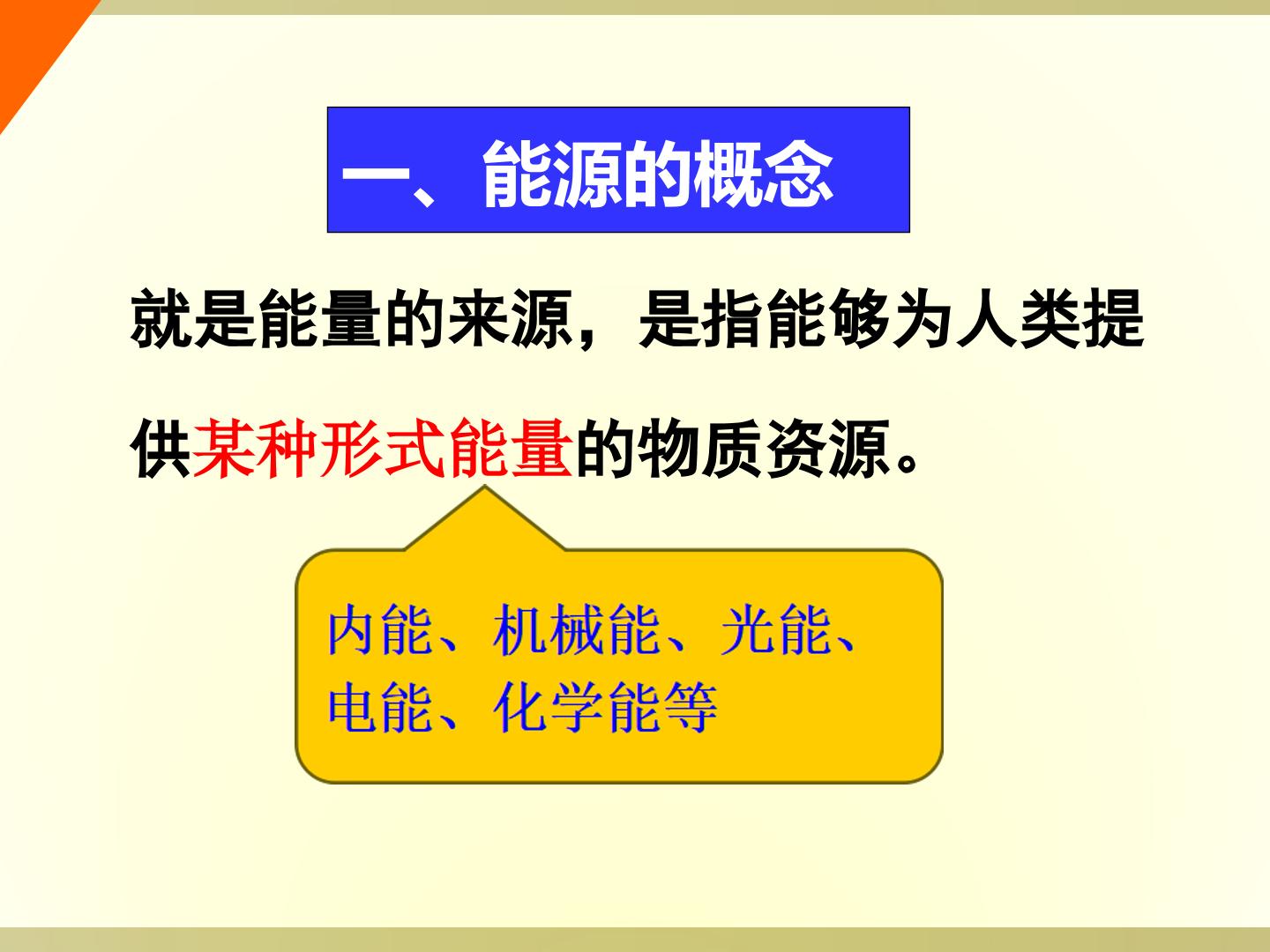 一、能源的概念

就是能量的来源，是指能够为人类提供某种形式能量的物质资源。

内能、机械能、光能、电能、化学能等